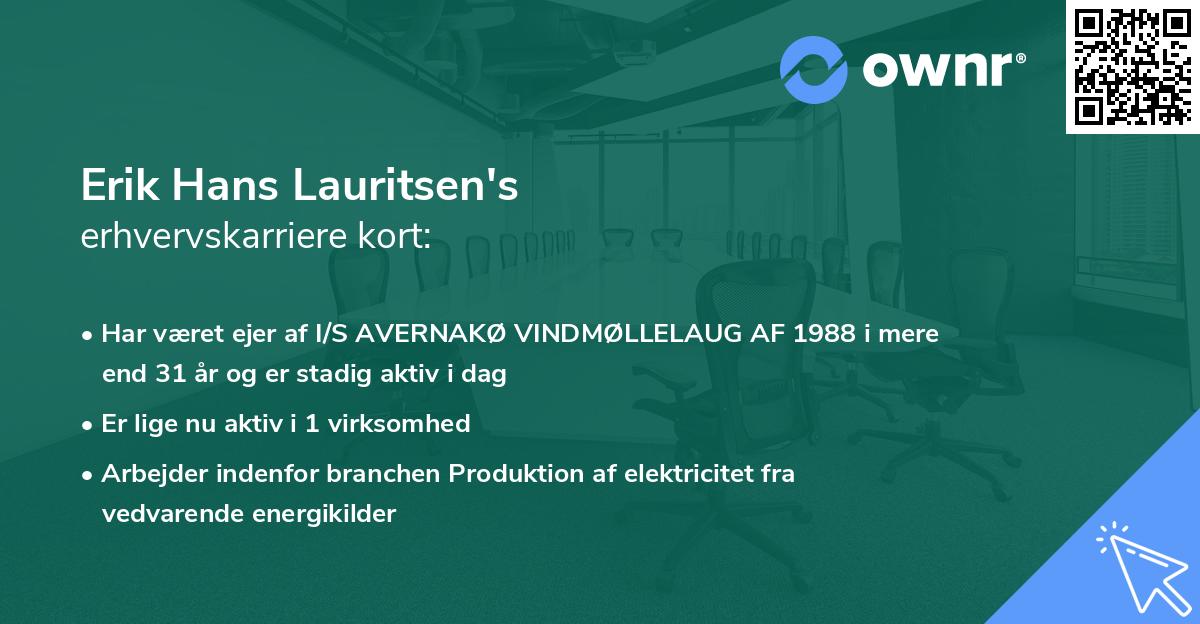 ownr®

Erik Hans Lauritsen's
erhvervskarriere kort:

• Har været ejer af I/S AVERNAKØ VINDMØLLELAUG AF 1988 i mere end 31 år og er stadig aktiv i dag

• Er lige nu aktiv i 1 virksomhed

• Arbejder indenfor branchen Produktion af elektricitet fra vedvarende energikilder